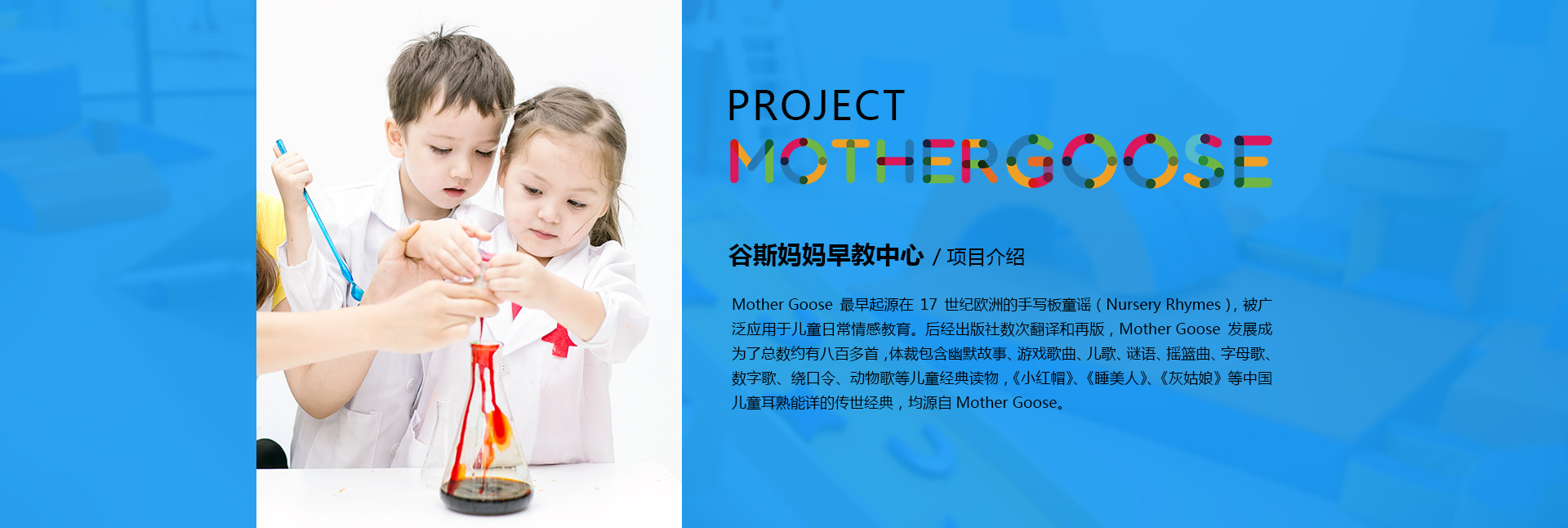 PROJECT
MOTHERGOOSE

谷斯妈妈早教中心 / 项目介绍

Mother Goose 最早起源在 17 世纪欧洲的手写板童谣（Nursery Rhymes），被广泛应用于儿童日常情感教育。后经出版社数次翻译和再版，Mother Goose 发展成为了总数约有八百多首，体裁包含幽默故事、游戏歌曲、儿歌、谜语、摇篮曲、字母歌、数字歌、绕口令、动物歌等儿童经典读物，《小红帽》、《睡美人》、《灰姑娘》等中国儿童耳熟能详的传世经典，均源自 Mother Goose。